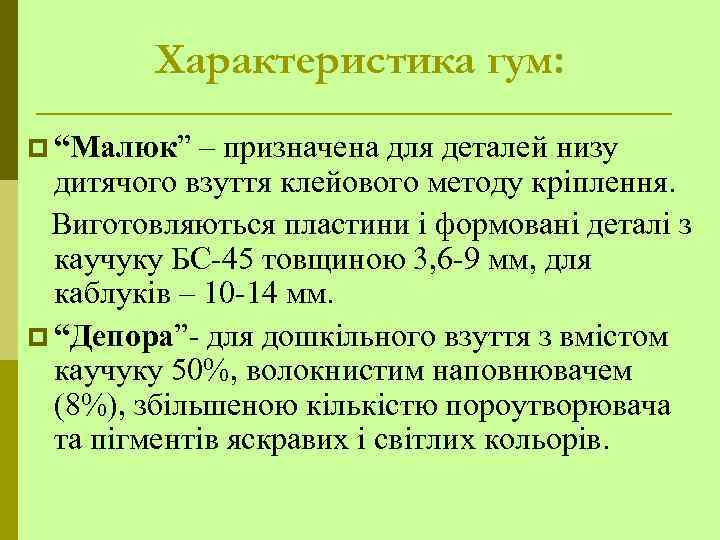 Характеристика гум:

“Малюк” – призначена для деталей низу дитячого взуття клейового методу кріплення.

Виготовляються пластини і формовані деталі з каучуку БС-45 товщиною 3,6-9 мм, для каблуків – 10-14 мм.

“Депора”- для дошкільного взуття з вмістом каучуку 50%, волокнистим наповнювачем (8%), збільшеною кількістю пороутворювача та пігментів яскравих і світлих кольорів.